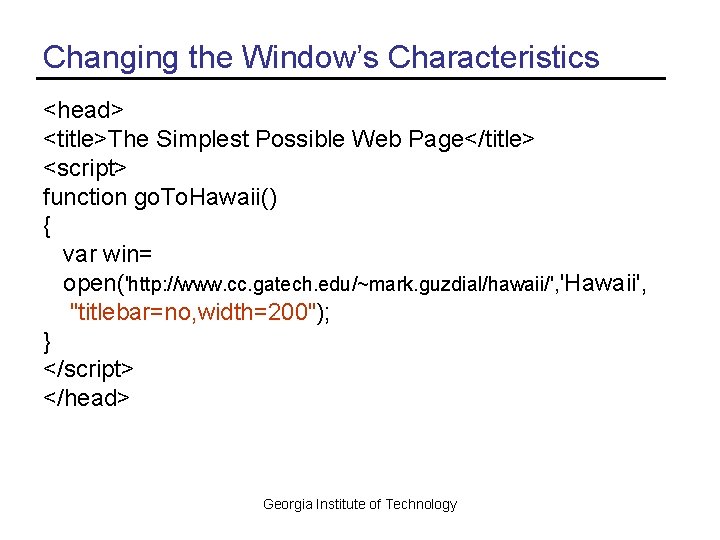 Changing the Window's Characteristics

<head>
<title>The Simplest Possible Web Page</title>
<script>
function goToHawaii()
{
var win=
open('http://www.cc.gatech.edu/~mark.guzdial/hawaii/','Hawaii',
"titlebar=no,width=200");
}
</script>
</head>

Georgia Institute of Technology